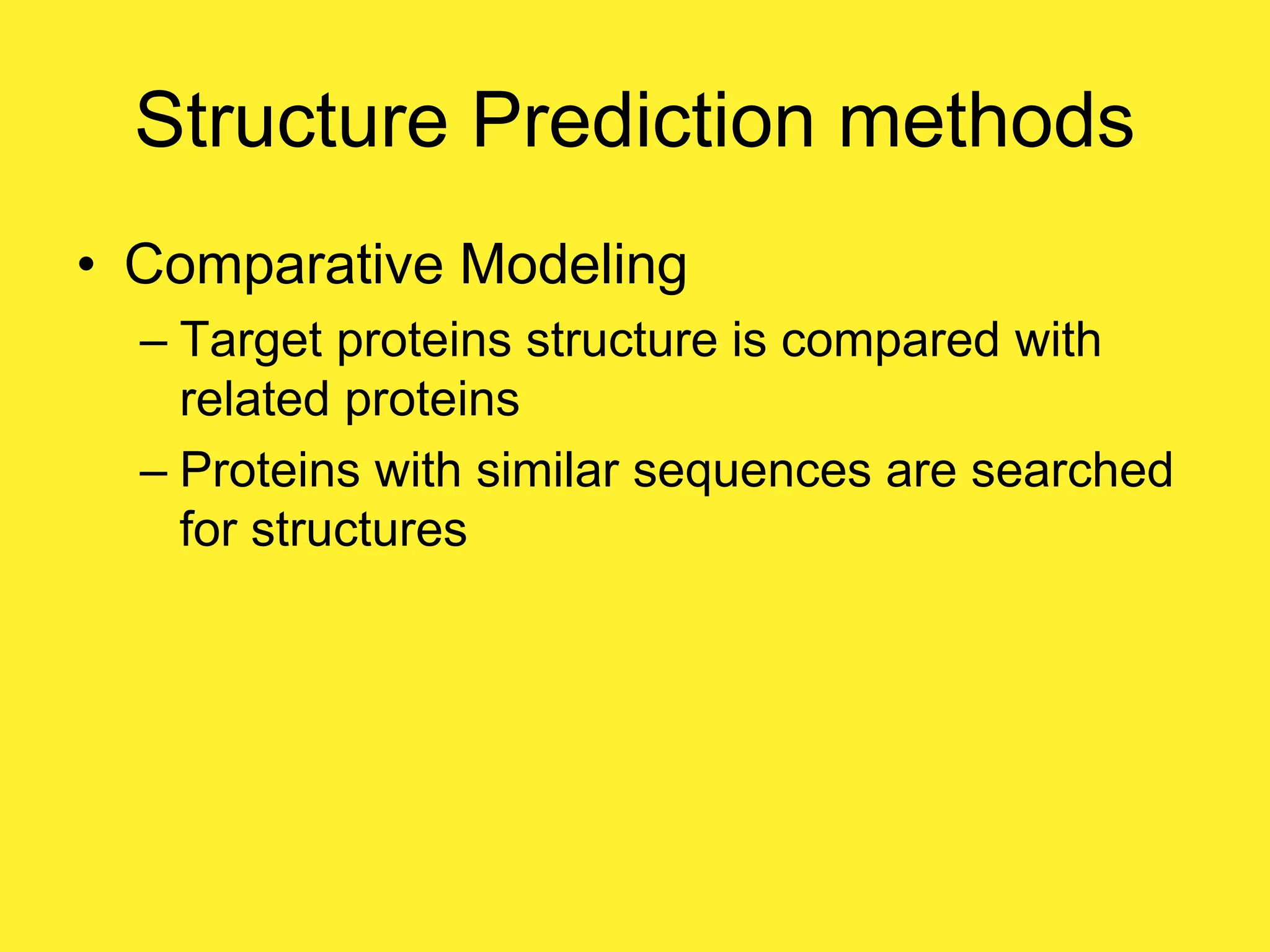 Structure Prediction methods

• Comparative Modeling
– Target proteins structure is compared with related proteins
– Proteins with similar sequences are searched for structures